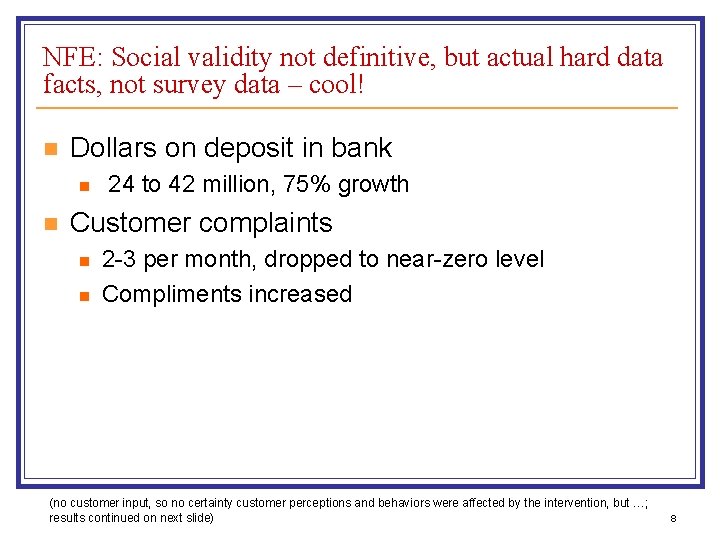 NFE: Social validity not definitive, but actual hard data facts, not survey data – cool!

Dollars on deposit in bank

24 to 42 million, 75% growth

Customer complaints

2-3 per month, dropped to near-zero level

Compliments increased

(no customer input, so no certainty customer perceptions and behaviors were affected by the intervention, but …; results continued on next slide)

8